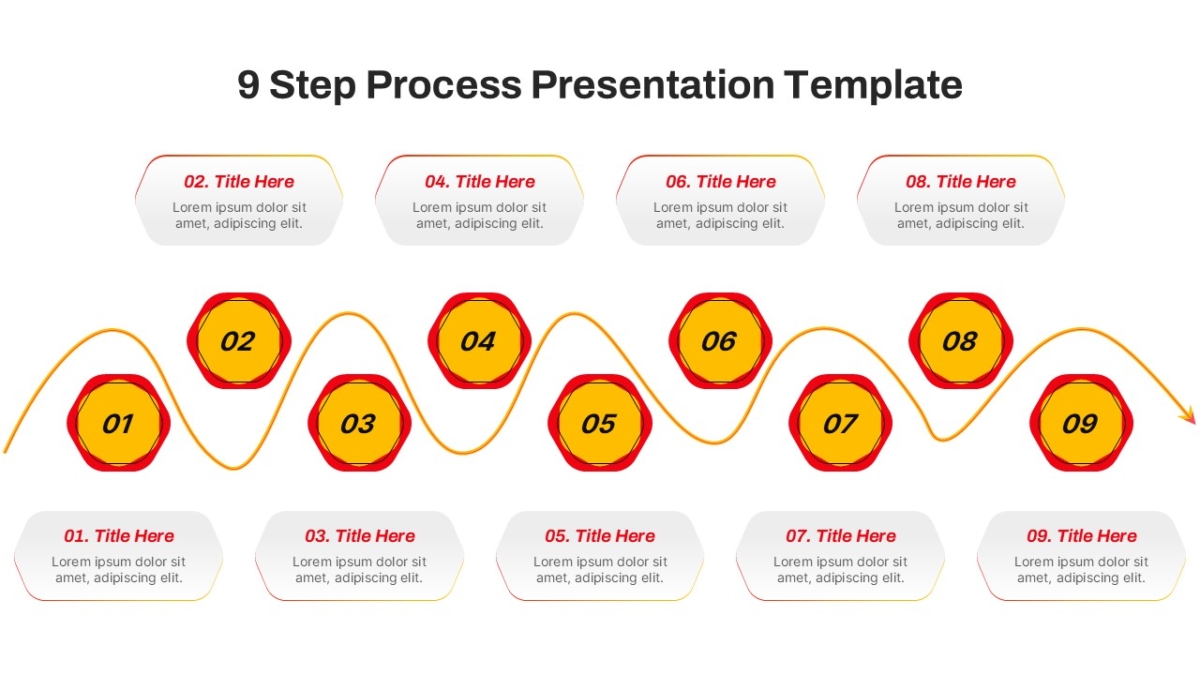 9 Step Process Presentation Template

02. Title Here
Lorem ipsum dolor sit amet, adipiscing elit.

04. Title Here
Lorem ipsum dolor sit amet, adipiscing elit.

06. Title Here
Lorem ipsum dolor sit amet, adipiscing elit.

08. Title Here
Lorem ipsum dolor sit amet, adipiscing elit.

02

04

06

08

01

03

05

07

09

01. Title Here
Lorem ipsum dolor sit amet, adipiscing elit.

03. Title Here
Lorem ipsum dolor sit amet, adipiscing elit.

05. Title Here
Lorem ipsum dolor sit amet, adipiscing elit.

07. Title Here
Lorem ipsum dolor sit amet, adipiscing elit.

09. Title Here
Lorem ipsum dolor sit amet, adipiscing elit.